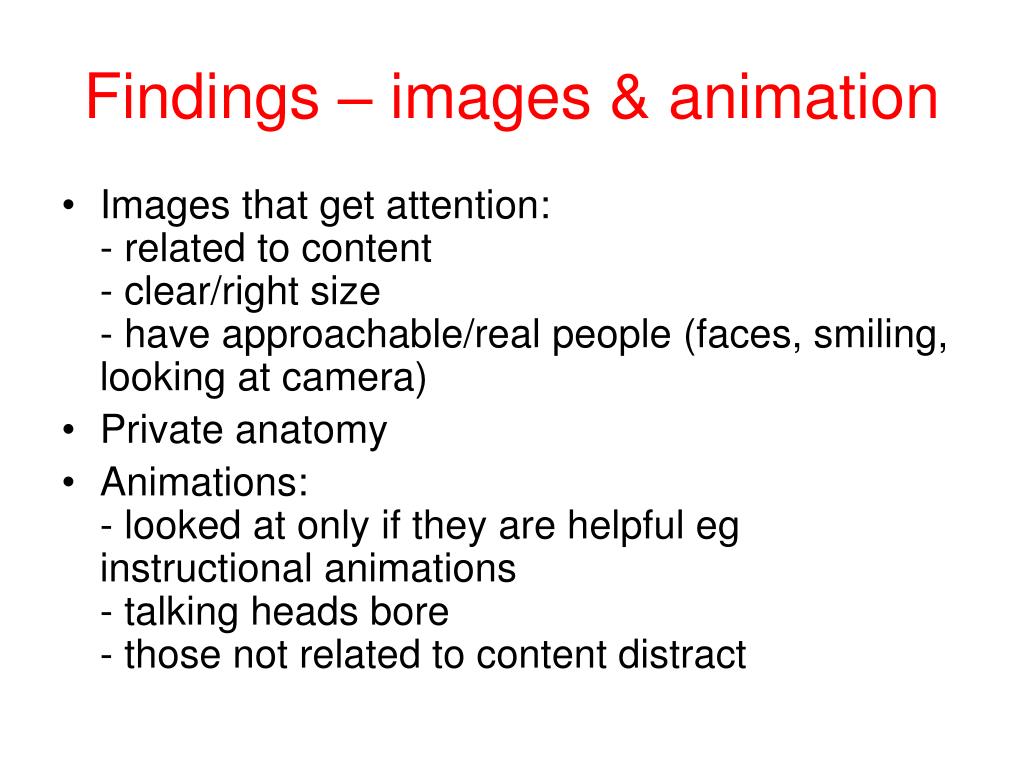 Findings – images & animation

• Images that get attention:
- related to content
- clear/right size
- have approachable/real people (faces, smiling, looking at camera)
• Private anatomy
• Animations:
- looked at only if they are helpful eg instructional animations
- talking heads bore
- those not related to content distract